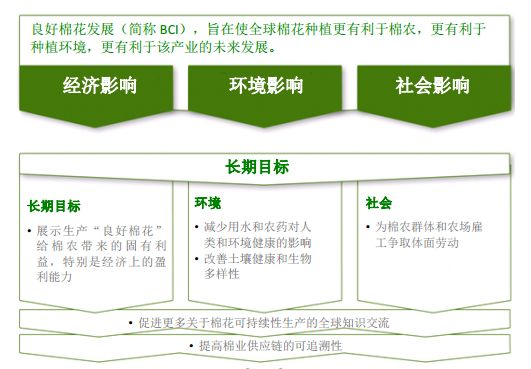 良好棉花发展（简称 BCI），旨在使全球棉花种植更有利于棉农，更有利于种植环境，更有利于该产业的未来发展。

经济影响

环境影响

社会影响

长期目标

长期目标

• 展示生产“良好棉花”给棉农带来的固有利益，特别是经济上的盈利能力

环境

• 减少用水和农药对人类和环境健康的影响
• 改善土壤健康和生物多样性

社会

• 为棉农群体和农场雇工争取体面劳动

• 促进更多关于棉花可持续性生产的全球知识交流

• 提高棉业供应链的可追溯性